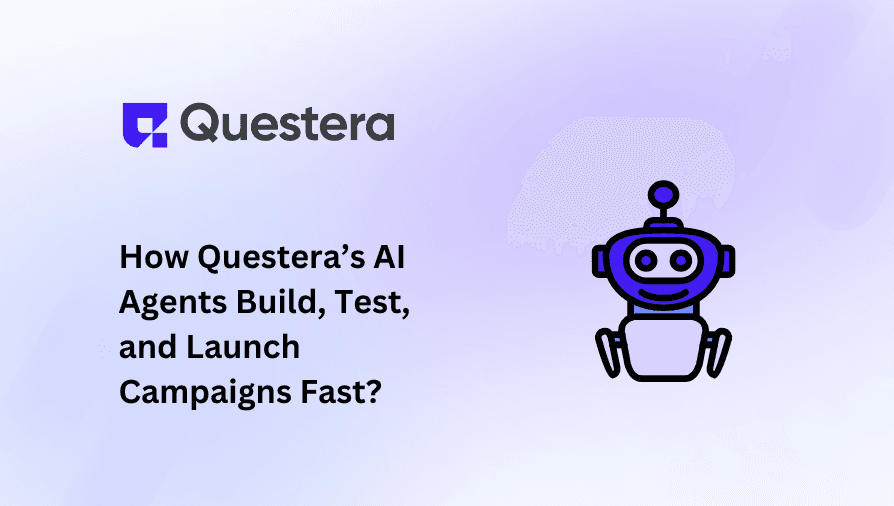 Questera

How Questera's AI Agents Build, Test, and Launch Campaigns Fast?